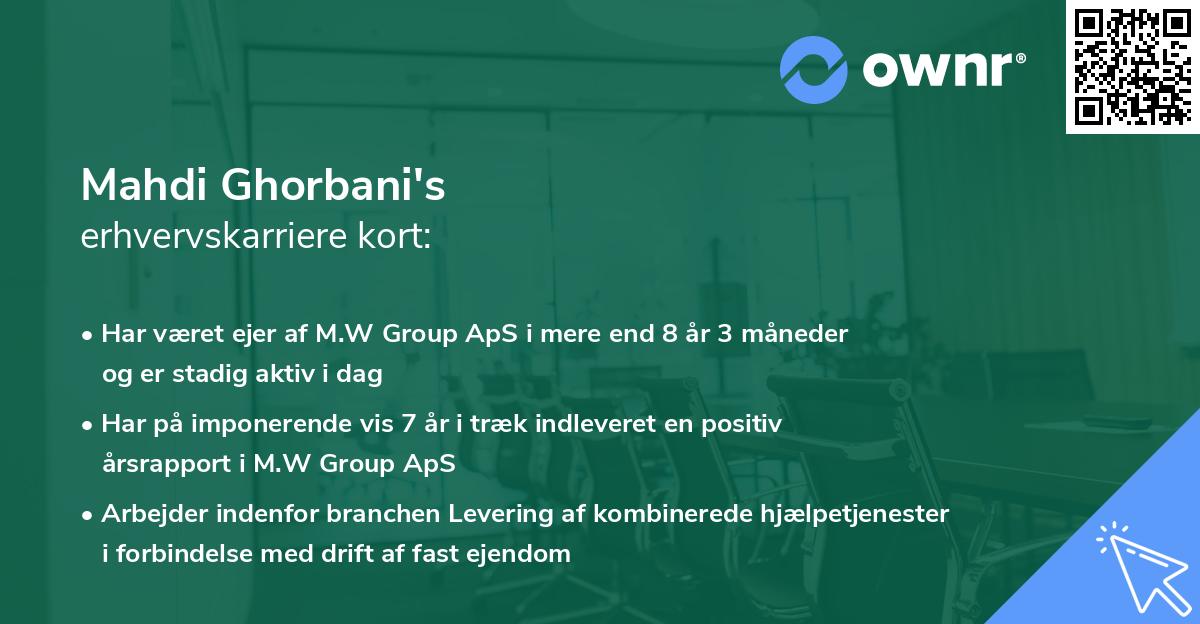 ownr®

Mahdi Ghorbani's
erhvervskarriere kort:

• Har været ejer af M.W Group ApS i mere end 8 år 3 måneder og er stadig aktiv i dag

• Har på imponerende vis 7 år i træk indleveret en positiv årsrapport i M.W Group ApS

• Arbejder indenfor branchen Levering af kombinerede hjælpetjenester i forbindelse med drift af fast ejendom